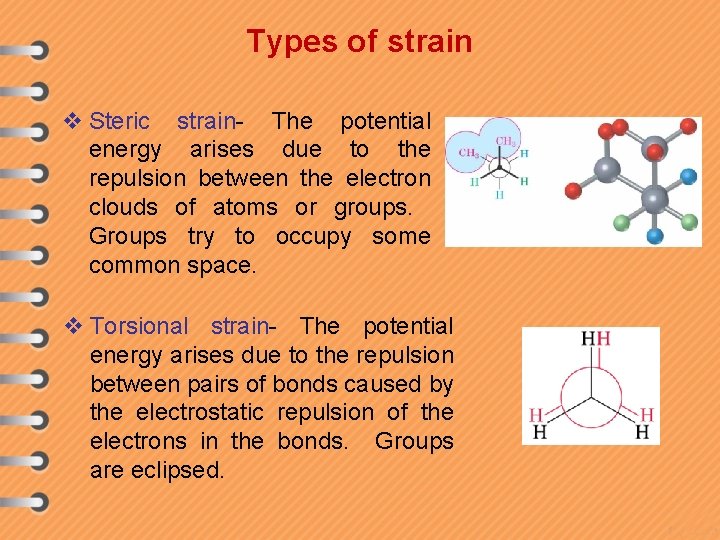 Types of strain

❖ Steric strain- The potential energy arises due to the repulsion between the electron clouds of atoms or groups. Groups try to occupy some common space.

$CH_3$ $CH_3$ H H H H

❖ Torsional strain- The potential energy arises due to the repulsion between pairs of bonds caused by the electrostatic repulsion of the electrons in the bonds. Groups are eclipsed.

HH
H H
H H